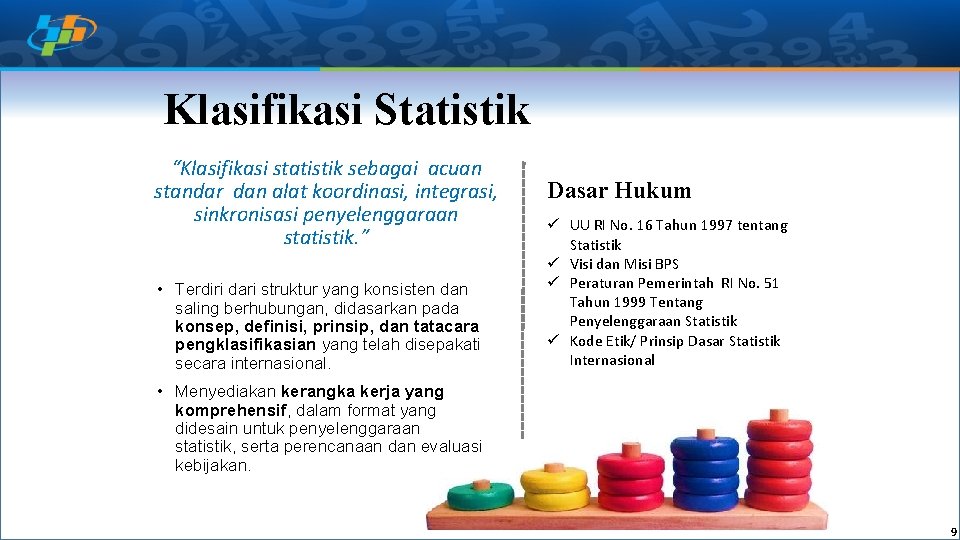 Klasifikasi Statistik

"Klasifikasi statistik sebagai acuan standar dan alat koordinasi, integrasi, sinkronisasi penyelenggaraan statistik."

• Terdiri dari struktur yang konsisten dan saling berhubungan, didasarkan pada konsep, definisi, prinsip, dan tatacara pengklasifikasian yang telah disepakati secara internasional.

• Menyediakan kerangka kerja yang komprehensif, dalam format yang didesain untuk penyelenggaraan statistik, serta perencanaan dan evaluasi kebijakan.

Dasar Hukum

✓ UU RI No. 16 Tahun 1997 tentang Statistik
✓ Visi dan Misi BPS
✓ Peraturan Pemerintah RI No. 51 Tahun 1999 Tentang Penyelenggaraan Statistik
✓ Kode Etik/ Prinsip Dasar Statistik Internasional

9